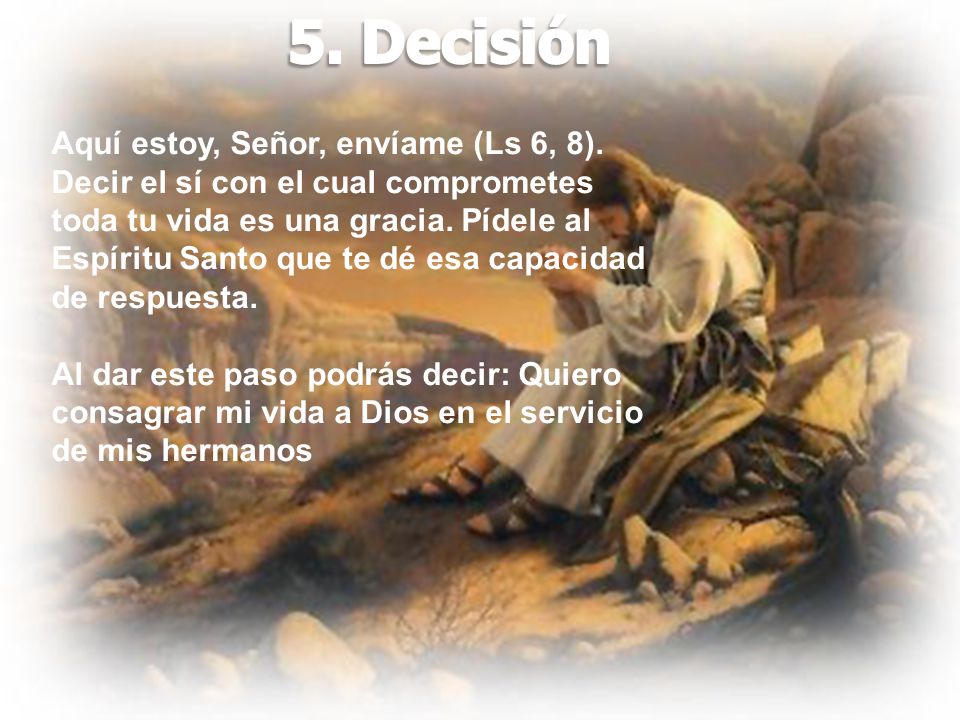 5. Decisión

Aquí estoy, Señor, envíame (Ls 6, 8). Decir el sí con el cual comprometes toda tu vida es una gracia. Pídele al Espíritu Santo que te dé esa capacidad de respuesta.

Al dar este paso podrás decir: Quiero consagrar mi vida a Dios en el servicio de mis hermanos